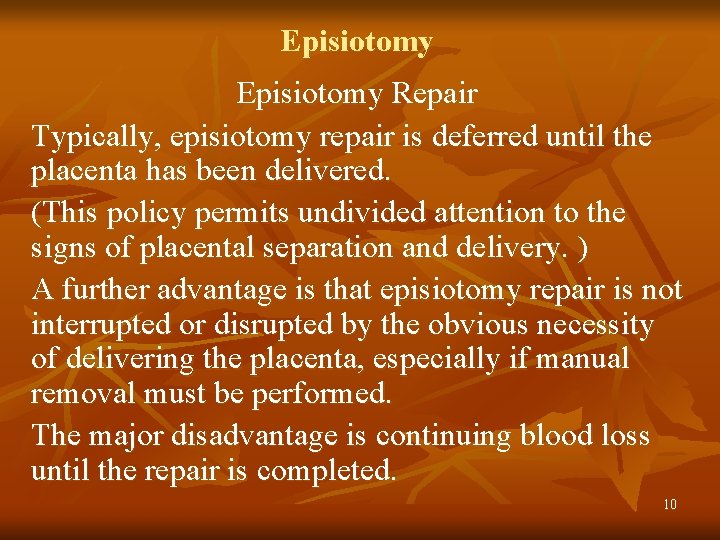 Episiotomy

Episiotomy Repair

Typically, episiotomy repair is deferred until the placenta has been delivered.

(This policy permits undivided attention to the signs of placental separation and delivery. )

A further advantage is that episiotomy repair is not interrupted or disrupted by the obvious necessity of delivering the placenta, especially if manual removal must be performed.

The major disadvantage is continuing blood loss until the repair is completed.

10